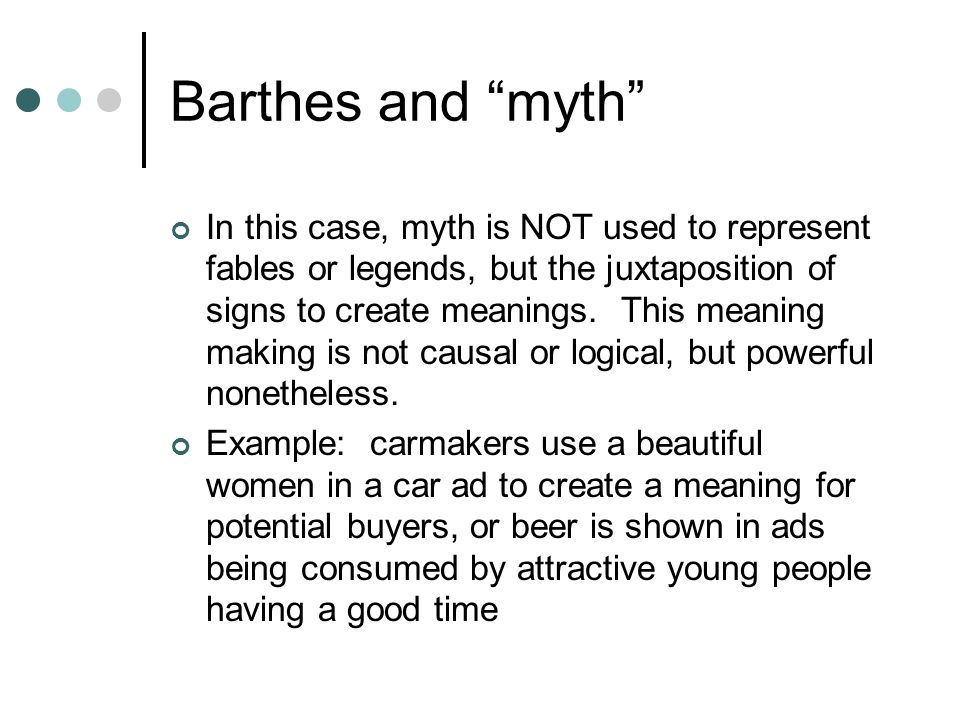 Barthes and “myth”

In this case, myth is NOT used to represent fables or legends, but the juxtaposition of signs to create meanings.  This meaning making is not causal or logical, but powerful nonetheless.

Example:  carmakers use a beautiful women in a car ad to create a meaning for potential buyers, or beer is shown in ads being consumed by attractive young people having a good time